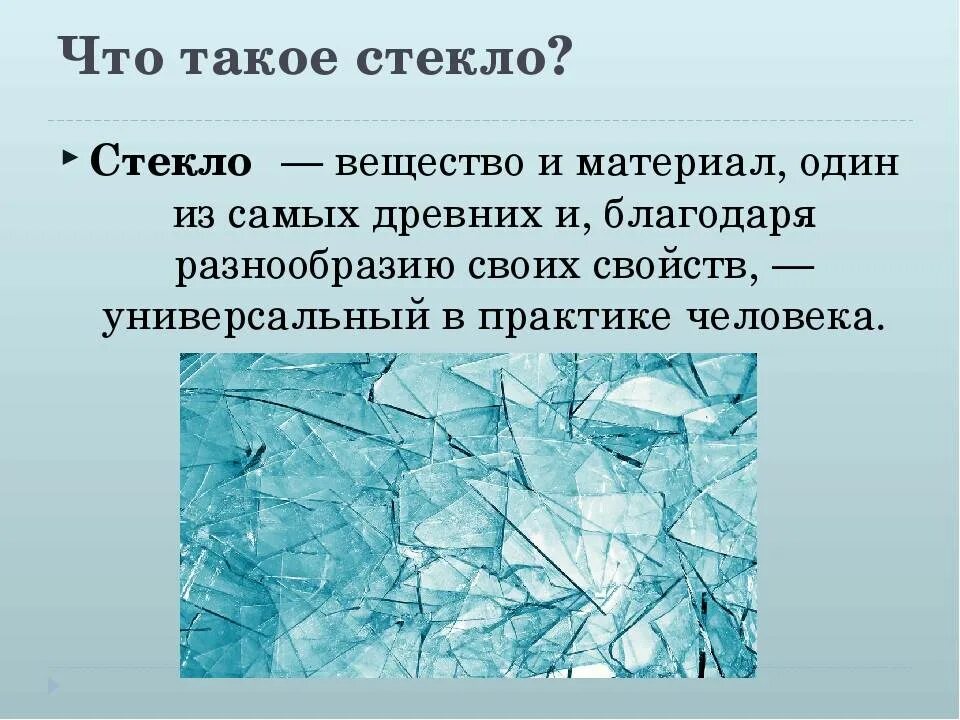 Что такое стекло?

Стекло — вещество и материал, один из самых древних и, благодаря разнообразию своих свойств, — универсальный в практике человека.